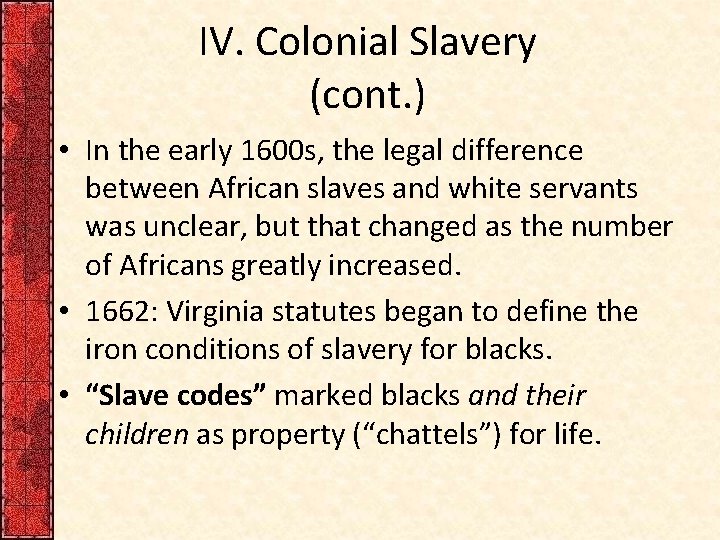 IV. Colonial Slavery (cont.)

• In the early 1600s, the legal difference between African slaves and white servants was unclear, but that changed as the number of Africans greatly increased.

• 1662: Virginia statutes began to define the iron conditions of slavery for blacks.

• “Slave codes” marked blacks and their children as property (“chattels”) for life.